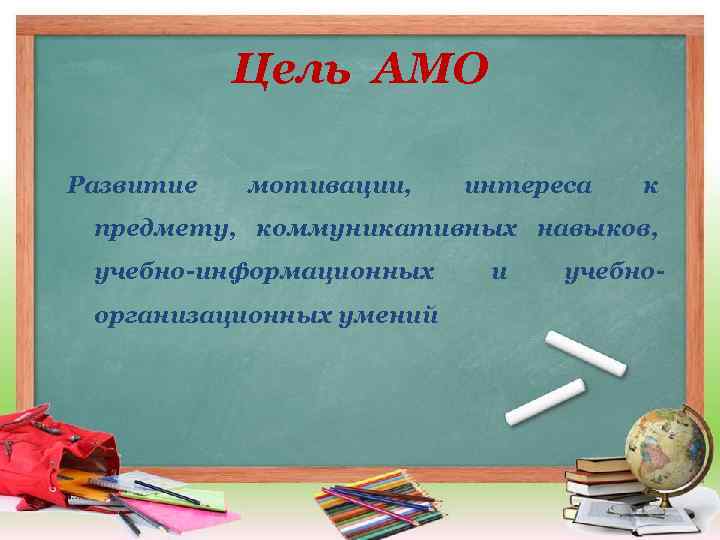 Цель АМО

Развитие мотивации, интереса к предмету, коммуникативных навыков, учебно-информационных и учебно-организационных умений